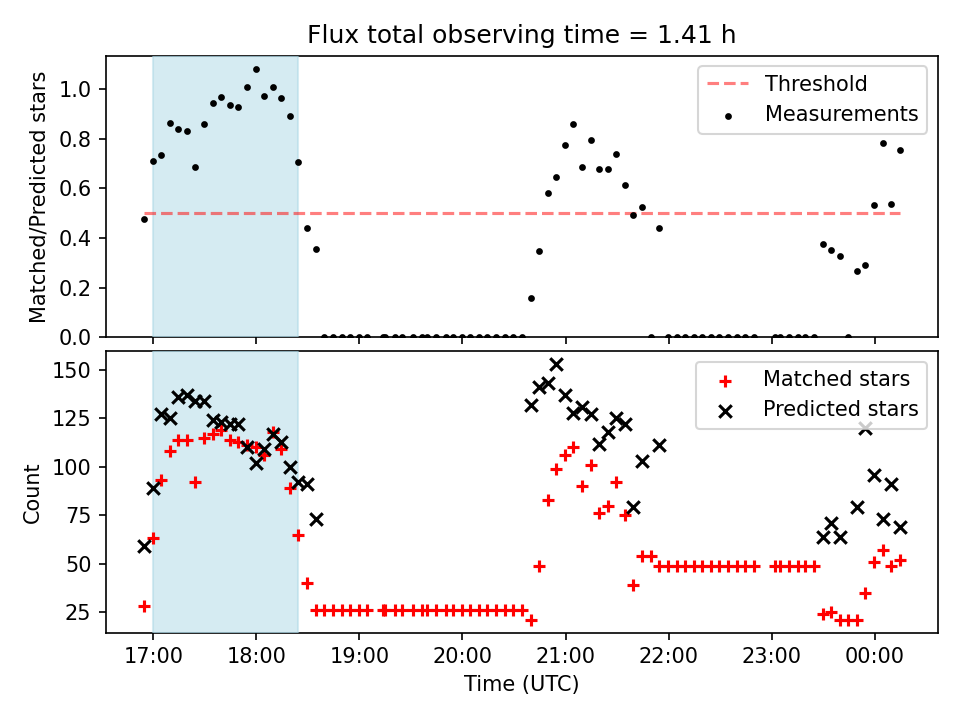 Flux total observing time = 1.41 h

Matched/Predicted stars

1.0
0.8
0.6
0.4
0.2
0.0

Threshold
Measurements

Count

150
125
100
75
50
25

Matched stars
Predicted stars

17:00
18:00
19:00
20:00
21:00
22:00
23:00
00:00

Time (UTC)